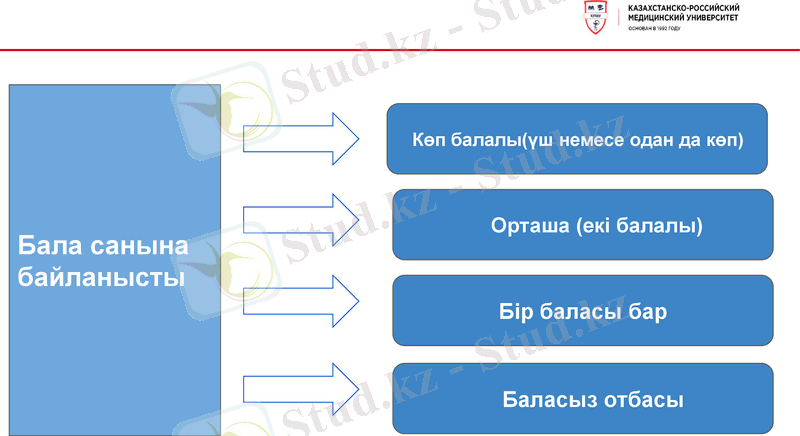 КРМУ
КАЗАХСТАНСКО-РОССИЙСКИЙ МЕДИЦИНСКИЙ УНИВЕРСИТЕТ
ОСНОВАН В 1992 ГОДУ

Stud.kz - Stud.kz

Бала санына байланысты

Көп балалы(үш немесе одан да көп)

Орташа (екі балалы)

Бір баласы бар

Баласыз отбасы